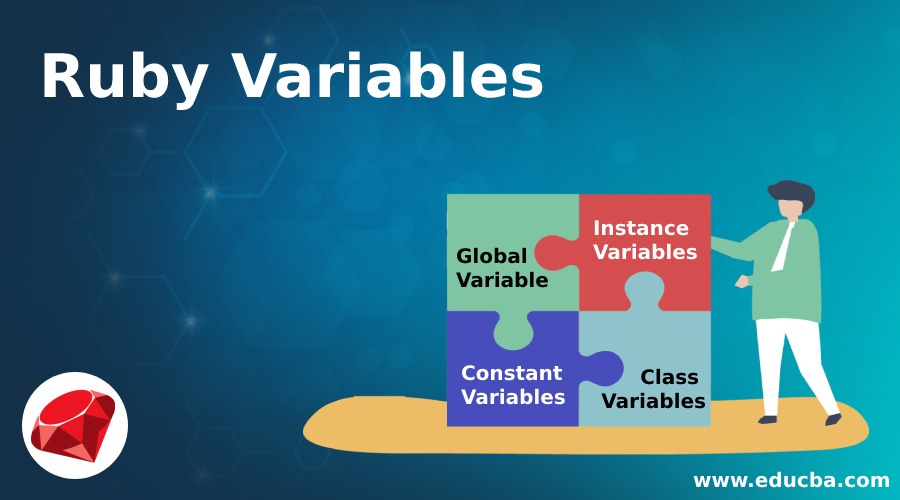 Ruby Variables

Global Variable

Instance Variables

Constant Variables

Class Variables

www.educba.com